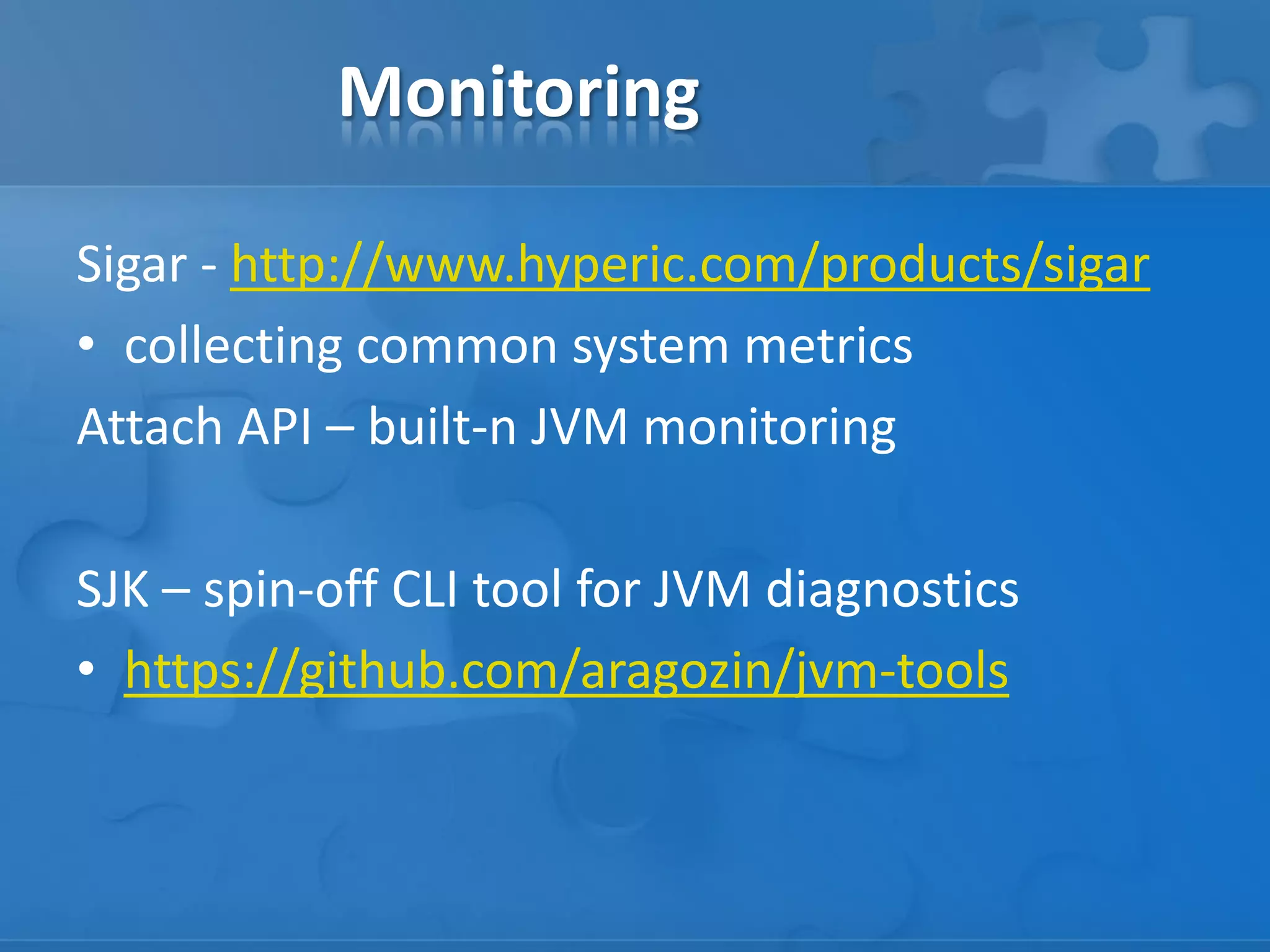 Monitoring

Sigar - http://www.hyperic.com/products/sigar

• collecting common system metrics

Attach API – built-n JVM monitoring

SJK – spin-off CLI tool for JVM diagnostics

• https://github.com/aragozin/jvm-tools